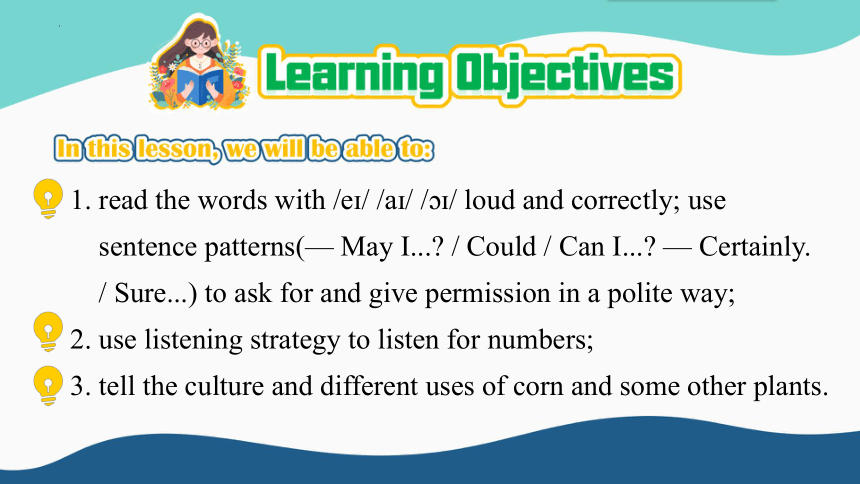 Learning Objectives

In this lesson, we will be able to:

1. read the words with /eɪ/ /aɪ/ /ɔɪ/ loud and correctly; use sentence patterns(— May I...? / Could / Can I...? — Certainly. / Sure...) to ask for and give permission in a polite way;

2. use listening strategy to listen for numbers;

3. tell the culture and different uses of corn and some other plants.